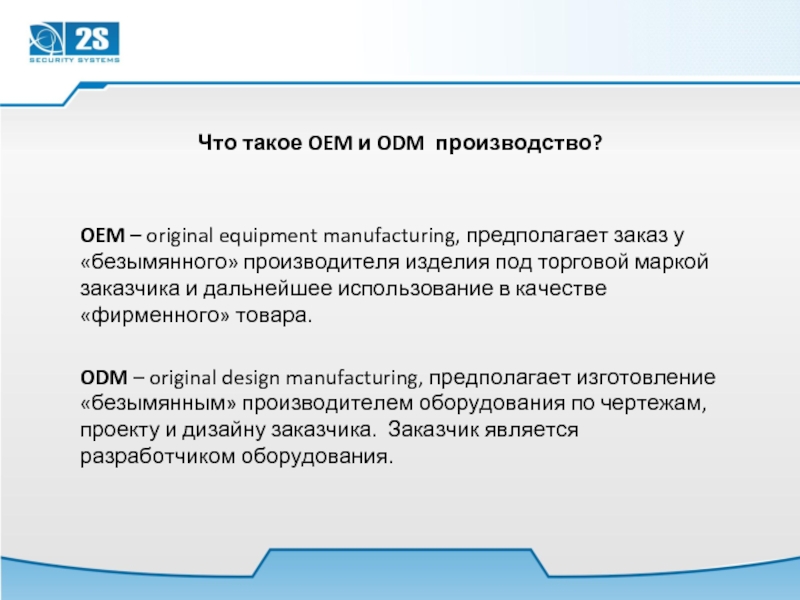 2S
SECURITY SYSTEMS

Что такое OEM и ODM производство?

OEM – original equipment manufacturing, предполагает заказ у «безымянного» производителя изделия под торговой маркой заказчика и дальнейшее использование в качестве «фирменного» товара.

ODM – original design manufacturing, предполагает изготовление «безымянным» производителем оборудования по чертежам, проекту и дизайну заказчика. Заказчик является разработчиком оборудования.